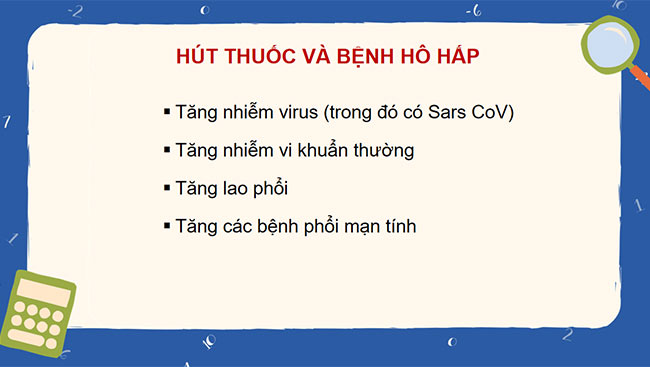 HÚT THUỐC VÀ BỆNH HÔ HẤP

▪ Tăng nhiễm virus (trong đó có Sars CoV)

▪ Tăng nhiễm vi khuẩn thường

▪ Tăng lao phổi

▪ Tăng các bệnh phổi mạn tính